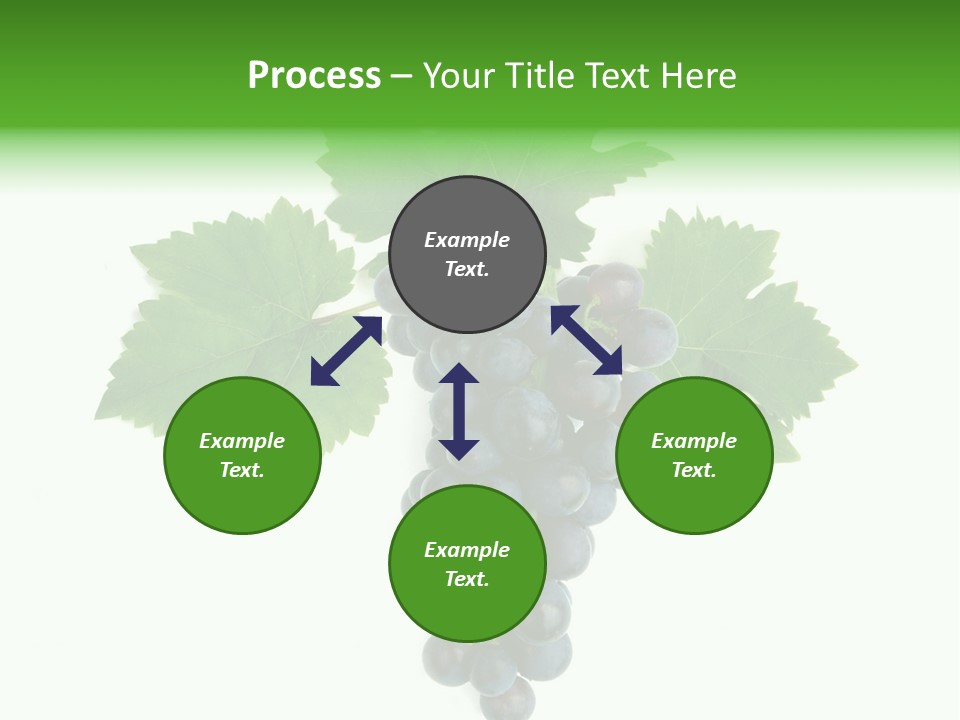 Process – Your Title Text Here

Example Text.

Example Text.

Example Text.

Example Text.